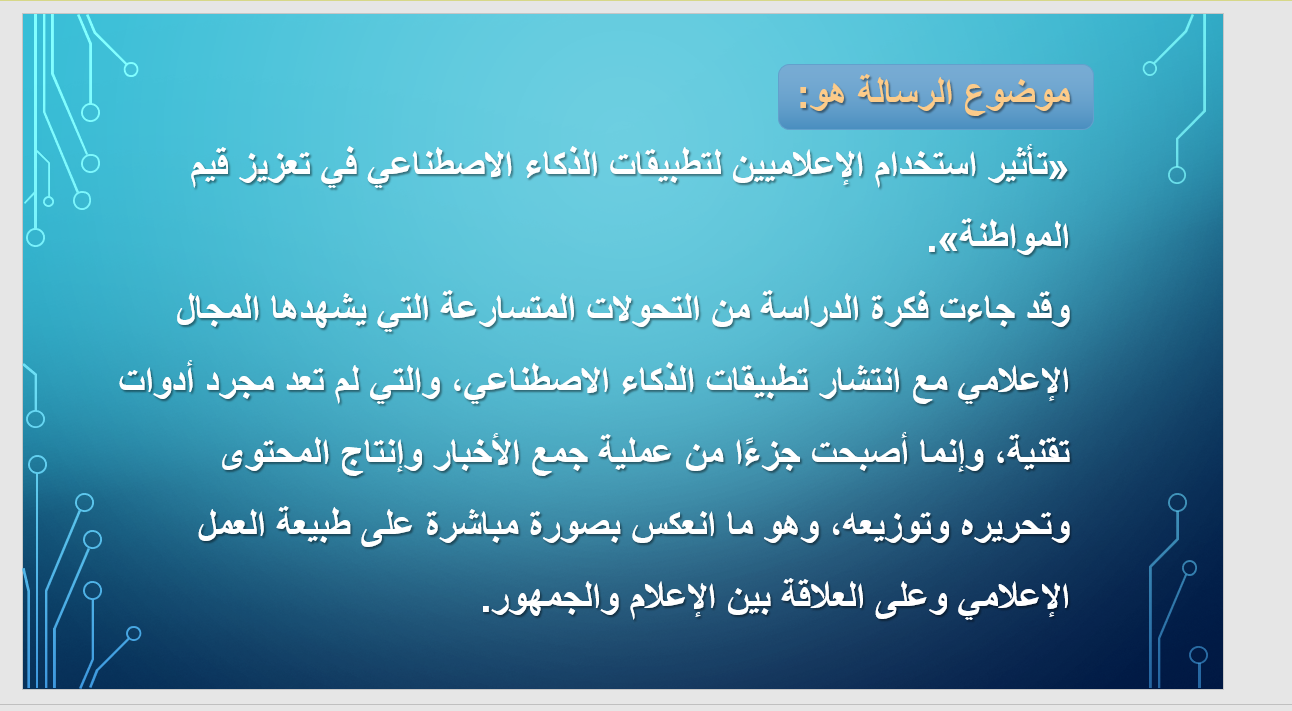 موضوع الرسالة هو:

«تأثير استخدام الإعلاميين لتطبيقات الذكاء الاصطناعي في تعزيز قيم المواطنة».

وقد جاءت فكرة الدراسة من التحولات المتسارعة التي يشهدها المجال الإعلامي مع انتشار تطبيقات الذكاء الاصطناعي، والتي لم تعد مجرد أدوات تقنية، وإنما أصبحت جزءًا من عملية جمع الأخبار وإنتاج المحتوى وتحريره وتوزيعه، وهو ما انعكس بصورة مباشرة على طبيعة العمل الإعلامي وعلى العلاقة بين الإعلام والجمهور.